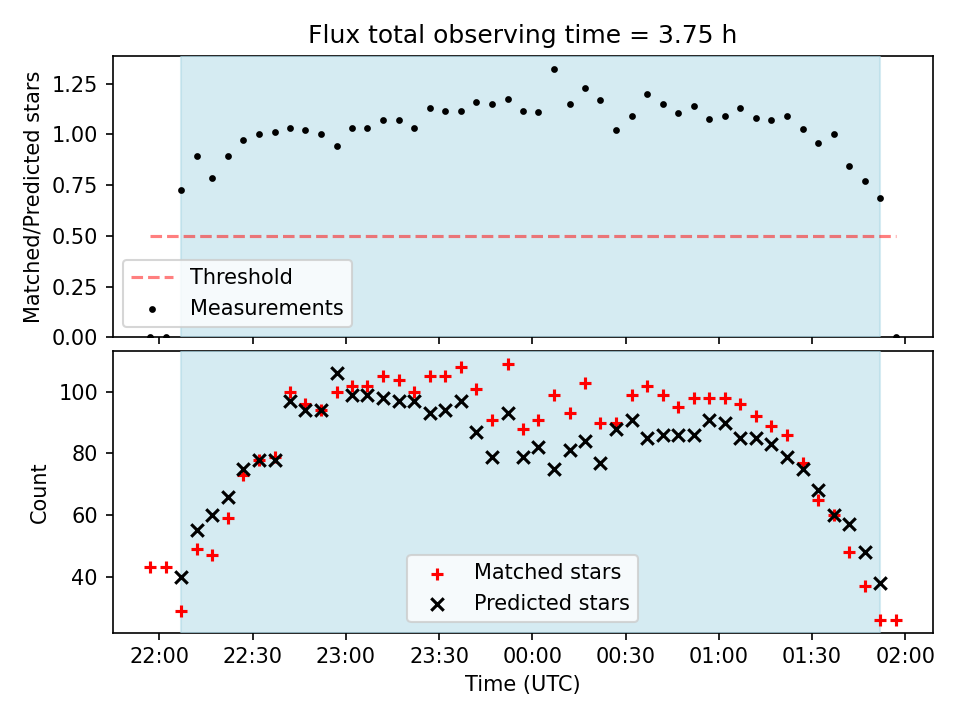 Flux total observing time = 3.75 h

Matched/Predicted stars

1.25
1.00
0.75
0.50
0.25
0.00

Threshold
Measurements

Count

100
80
60
40

Matched stars
Predicted stars

22:00 22:30 23:00 23:30 00:00 00:30 01:00 01:30 02:00

Time (UTC)